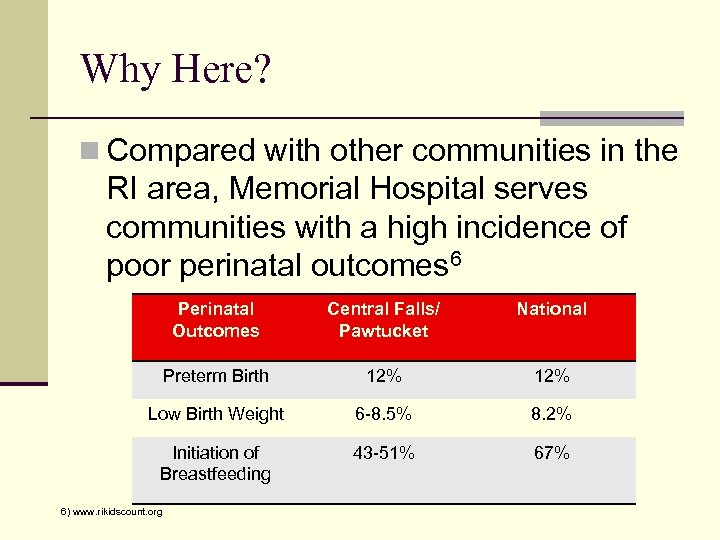 Why Here?

Compared with other communities in the RI area, Memorial Hospital serves communities with a high incidence of poor perinatal outcomes$^6$

| Perinatal Outcomes | Central Falls/ Pawtucket | National |
|---|---|---|
| Preterm Birth | 12% | 12% |
| Low Birth Weight | 6-8.5% | 8.2% |
| Initiation of Breastfeeding | 43-51% | 67% |

6) www.rikidscount.org